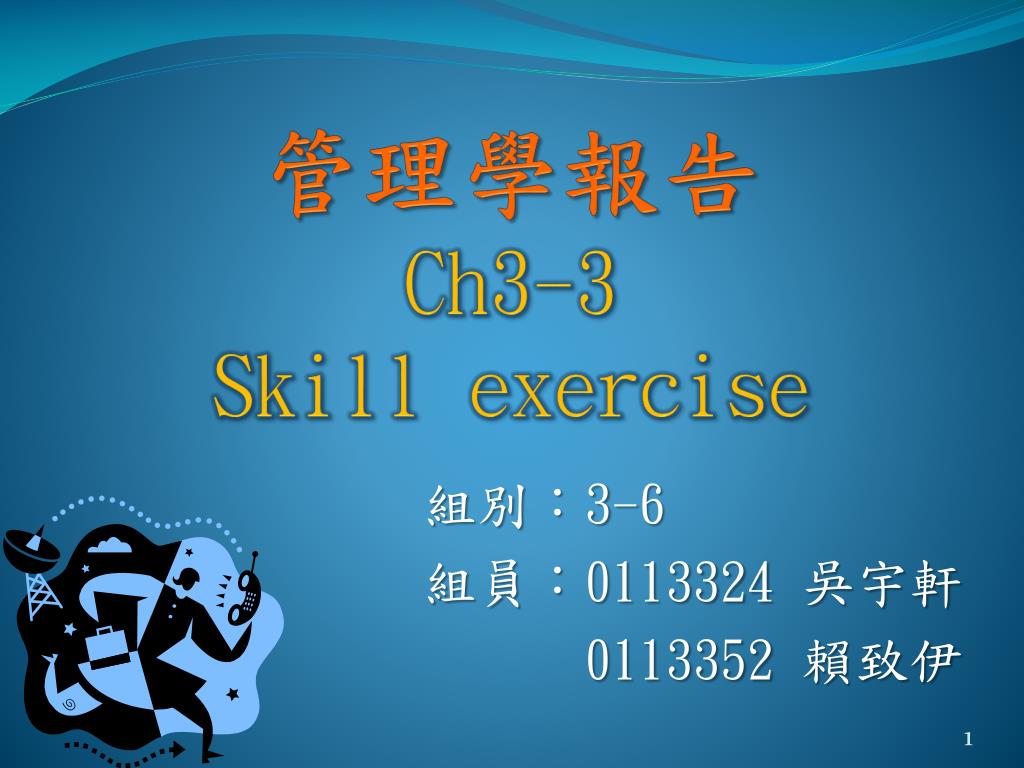 管理學報告
Ch3-3
Skill exercise

組別：3-6
組員：0113324 吳宇軒
0113352 賴致伊

1